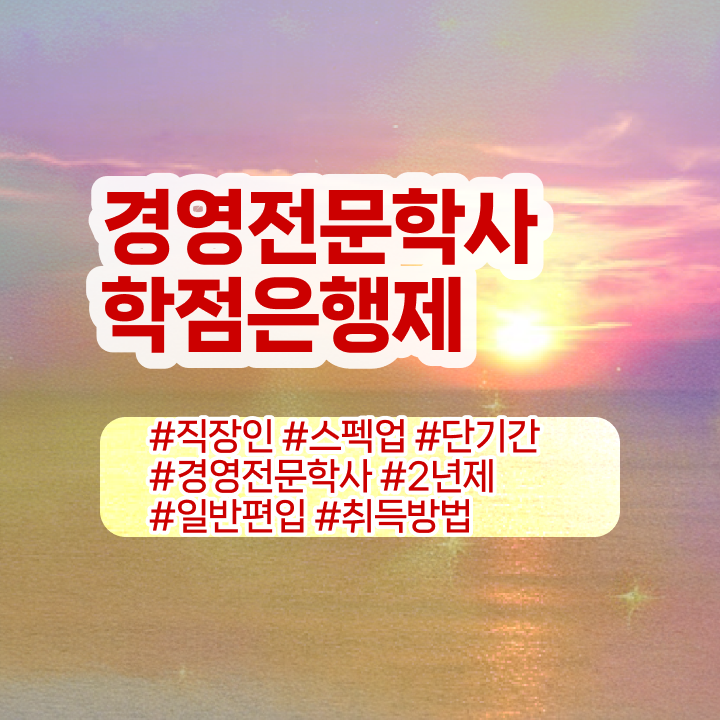 경영전문학사
학점은행제

#직장인 #스펙업 #단기간
#경영전문학사 #2년제
#일반편입 #취득방법